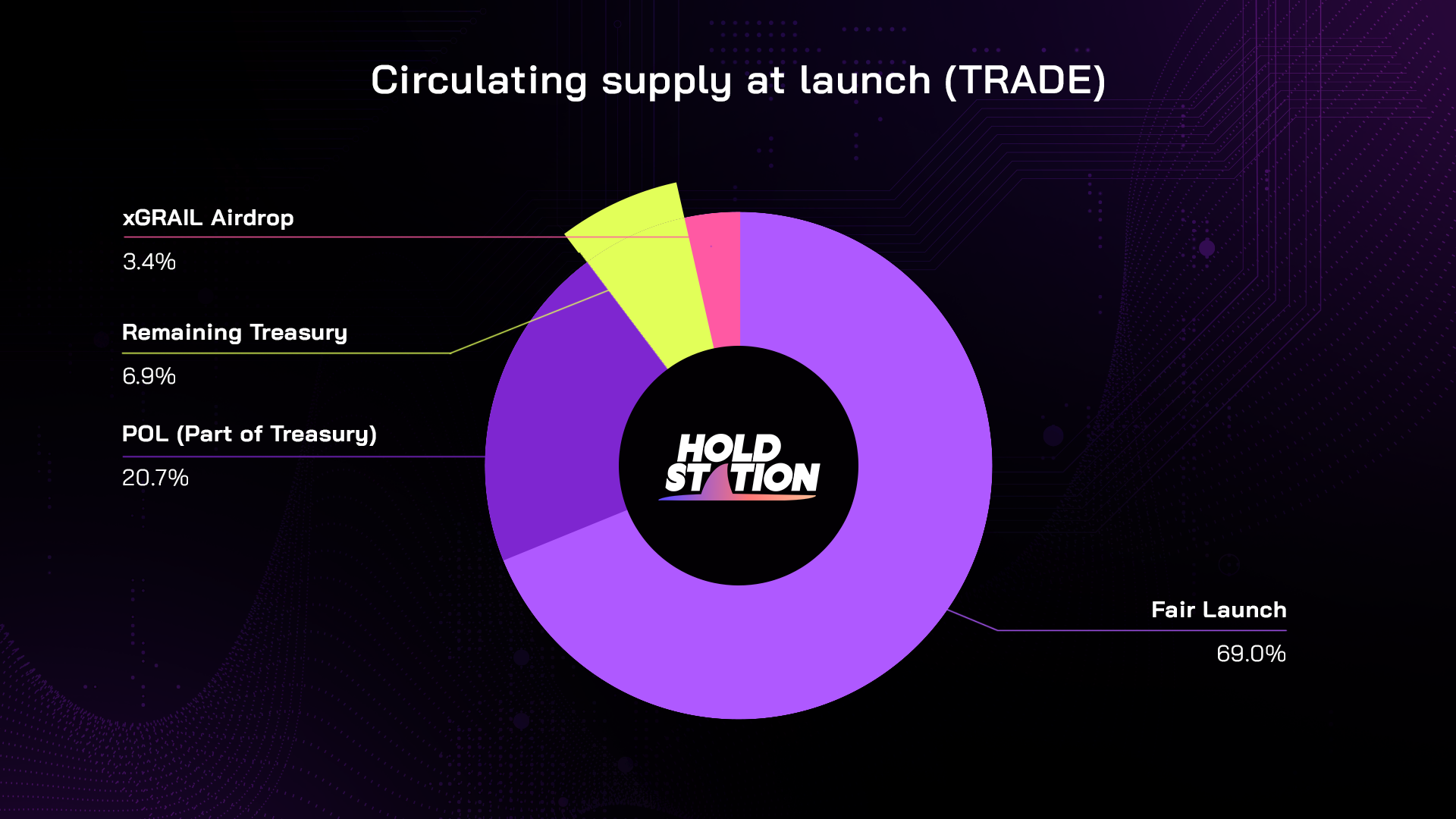 Circulating supply at launch (TRADE)

xGRAIL Airdrop
3.4%

Remaining Treasury
6.9%

POL (Part of Treasury)
20.7%

HOLD STATION

Fair Launch
69.0%